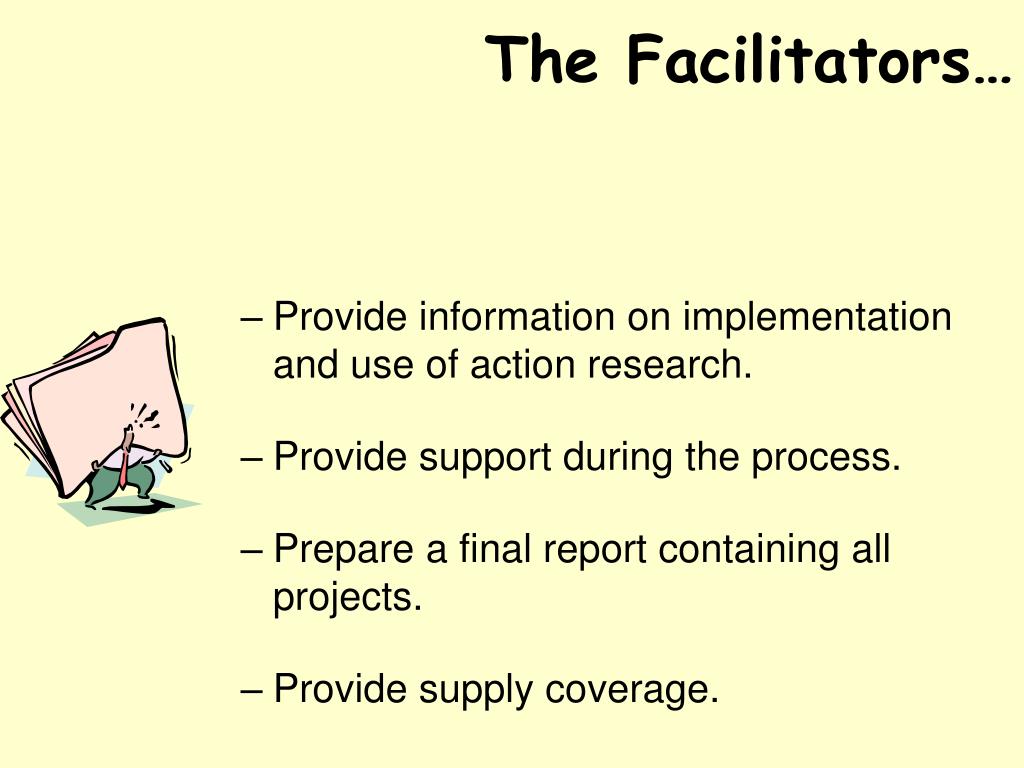 The Facilitators…

– Provide information on implementation and use of action research.

– Provide support during the process.

– Prepare a final report containing all projects.

– Provide supply coverage.